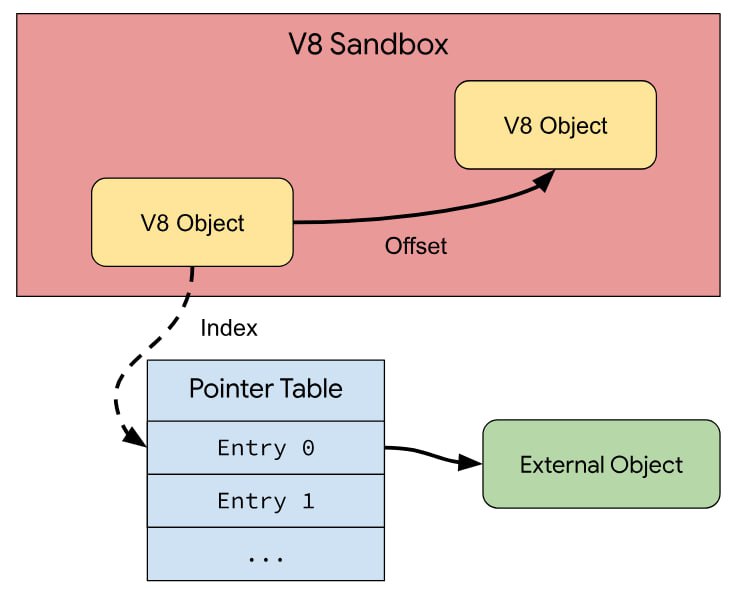 V8 Sandbox

V8 Object

V8 Object

Offset

Index

Pointer Table

Entry 0

Entry 1

...

External Object